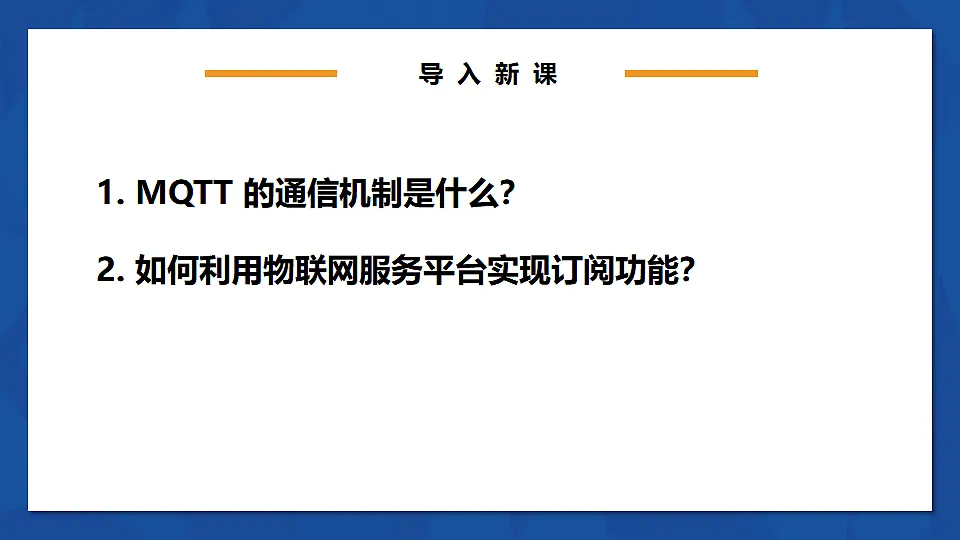 导入新课

1. MQTT 的通信机制是什么?

2. 如何利用物联网服务平台实现订阅功能?